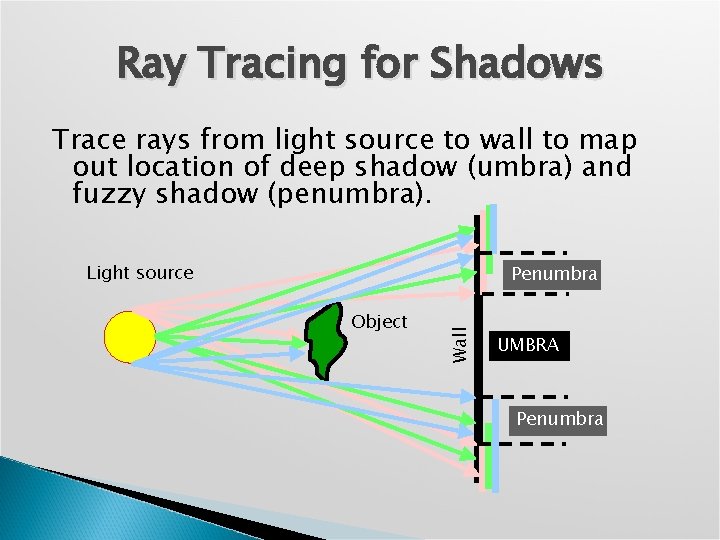 Ray Tracing for Shadows

Trace rays from light source to wall to map out location of deep shadow (umbra) and fuzzy shadow (penumbra).

Light source

Object

Wall

Penumbra

UMBRA

Penumbra